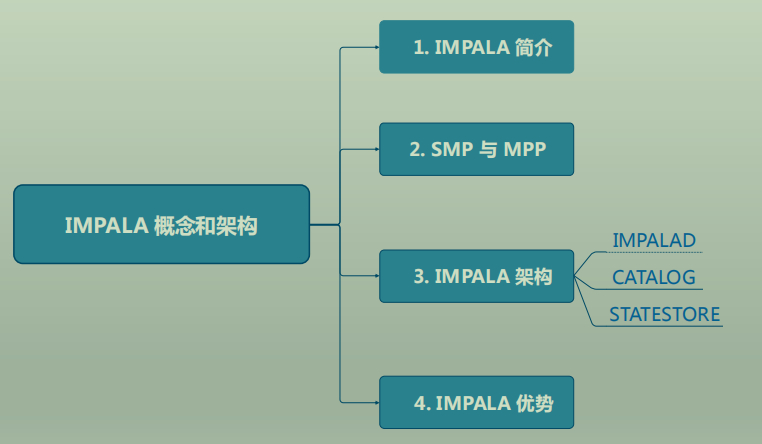 IMPALA 概念和架构

1. IMPALA 简介

2. SMP 与 MPP

3. IMPALA 架构

IMPALAD

CATALOG

STATESTORE

4. IMPALA 优势